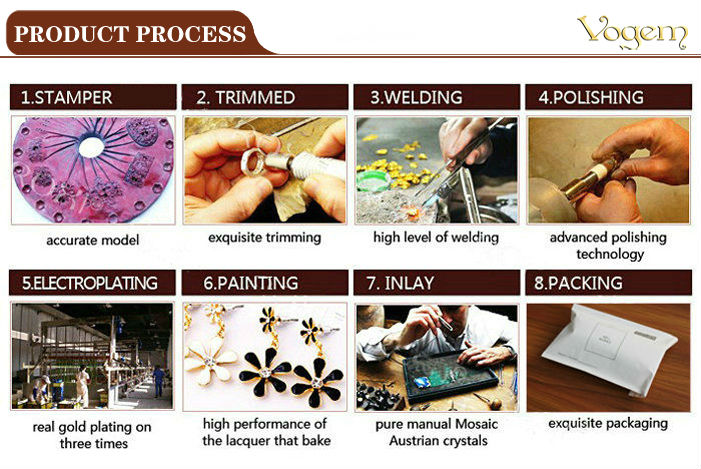 PRODUCT PROCESS

Vogem

1.STAMPER

accurate model

2. TRIMMED

exquisite trimming

3.WELDING

high level of welding

4.POLISHING

advanced polishing technology

5.ELECTROPLATING

real gold plating on three times

6.PAINTING

high performance of the lacquer that bake

7. INLAY

pure manual Mosaic Austrian crystals

8.PACKING

exquisite packaging